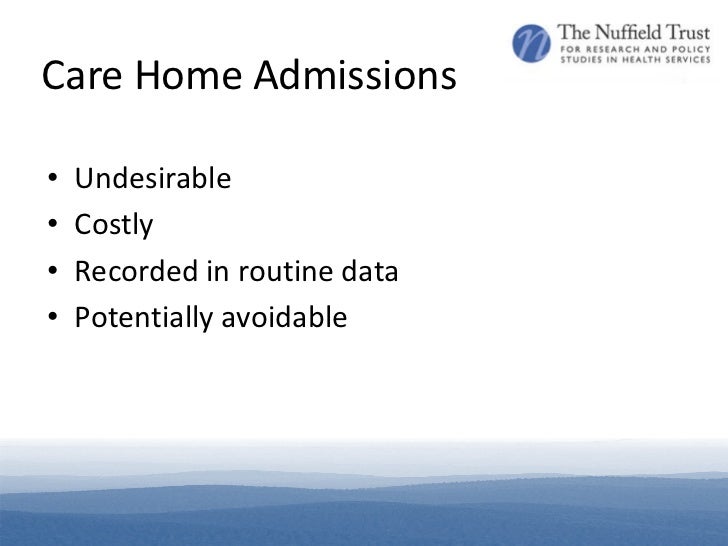 The Nuffield Trust
FOR RESEARCH AND POLICY STUDIES IN HEALTH SERVICES

Care Home Admissions

• Undesirable
• Costly
• Recorded in routine data
• Potentially avoidable